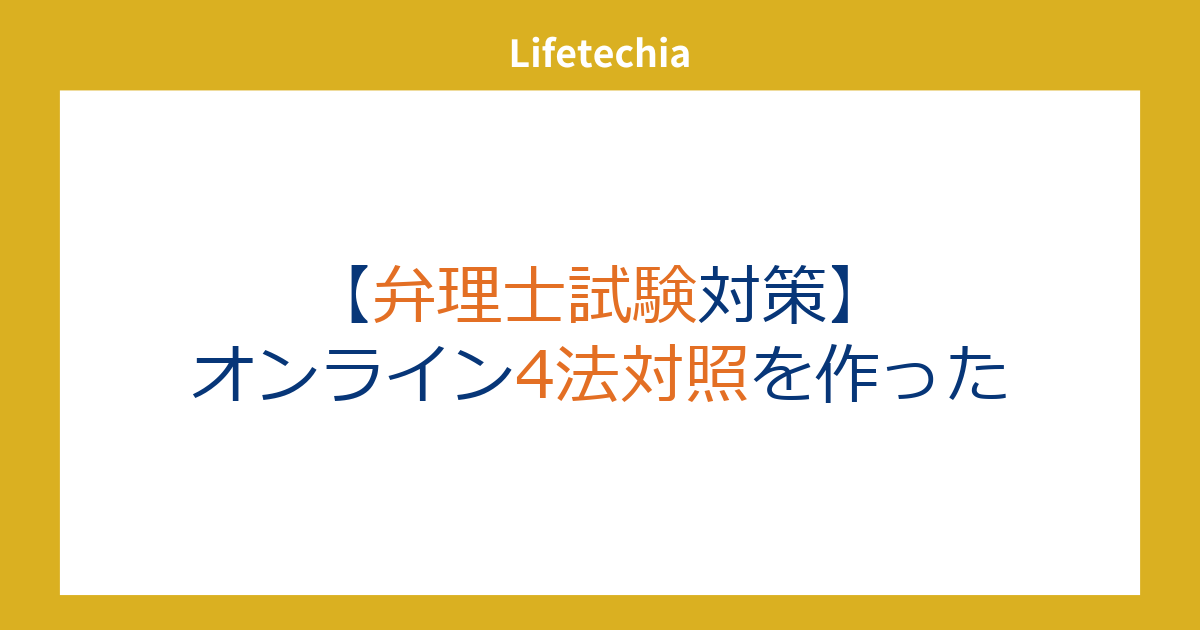 Lifetechia

【弁理士試験対策】
オンライン4法対照を作った